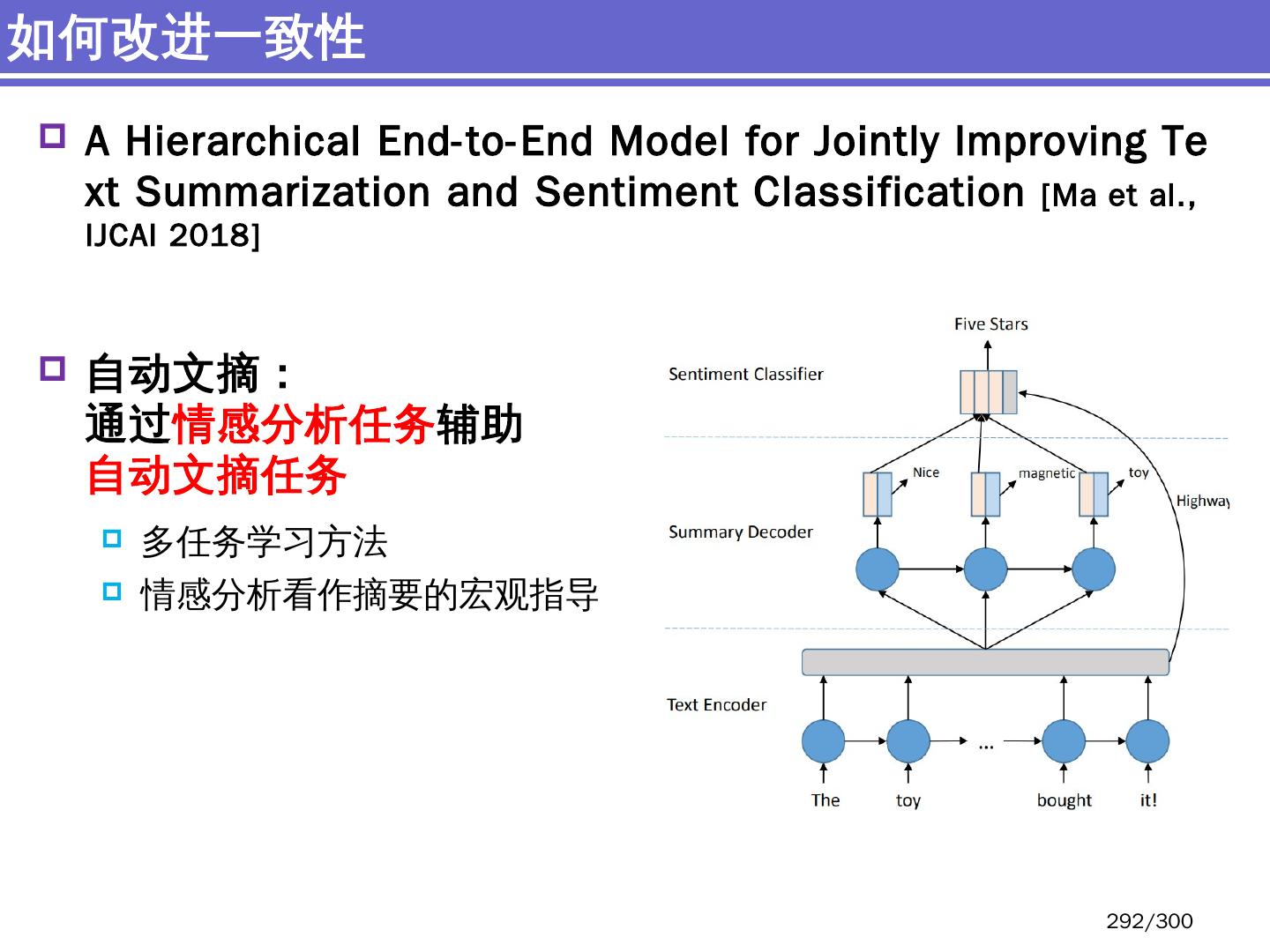 如何改进一致性

A Hierarchical End-to-End Model for Jointly Improving Text Summarization and Sentiment Classification [Ma et al., IJCAI 2018]

自动文摘：
通过情感分析任务辅助
自动文摘任务

多任务学习方法

情感分析看作摘要的宏观指导

Five Stars
Sentiment Classifier
Nice
magnetic
toy
Highway
Summary Decoder
Text Encoder
...
The
toy
bought
it!

292/300